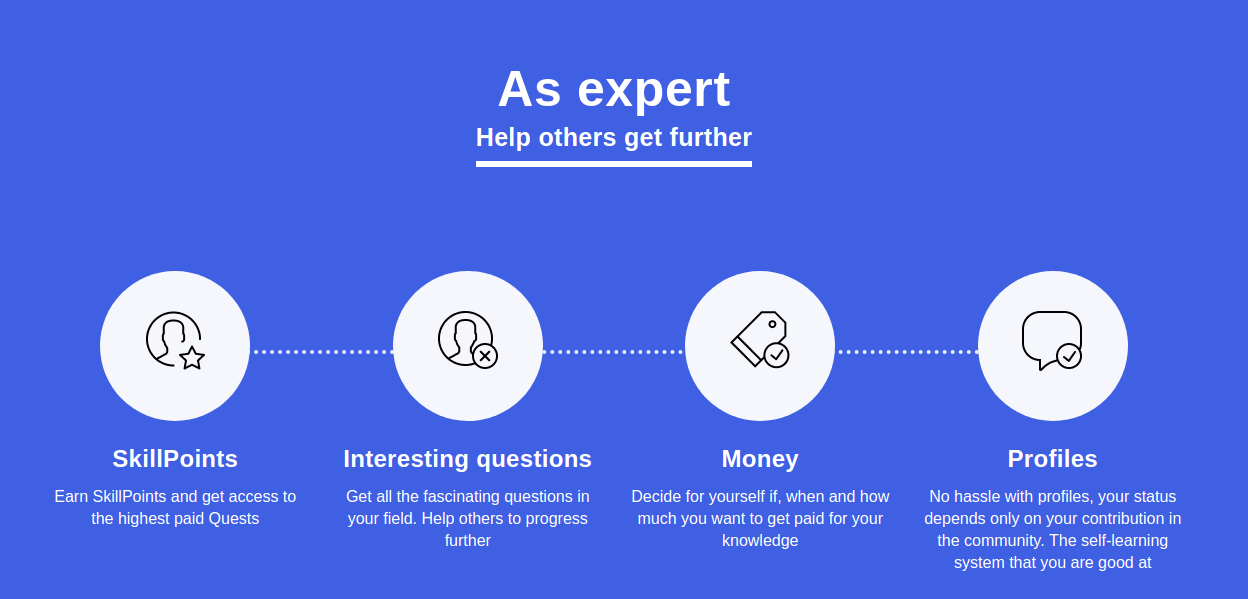 As expert
Help others get further

SkillPoints
Earn SkillPoints and get access to the highest paid Quests

Interesting questions
Get all the fascinating questions in your field. Help others to progress further

Money
Decide for yourself if, when and how much you want to get paid for your knowledge

Profiles
No hassle with profiles, your status depends only on your contribution in the community. The self-learning system that you are good at